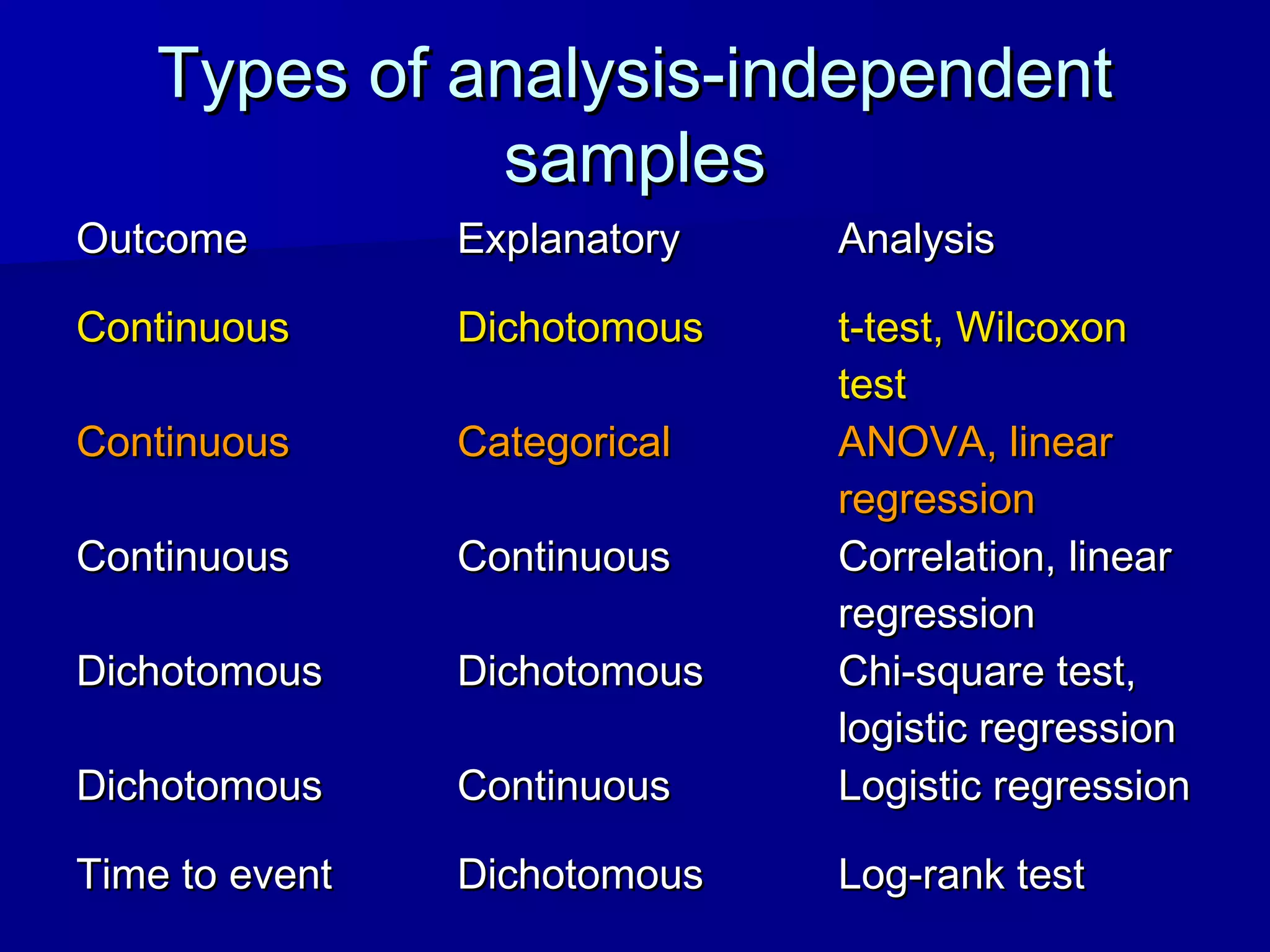 Types of analysis-independent samples

| Outcome | Explanatory | Analysis |
|---|---|---|
| Continuous | Dichotomous | t-test, Wilcoxon test |
| Continuous | Categorical | ANOVA, linear regression |
| Continuous | Continuous | Correlation, linear regression |
| Dichotomous | Dichotomous | Chi-square test, logistic regression |
| Dichotomous | Continuous | Logistic regression |
| Time to event | Dichotomous | Log-rank test |